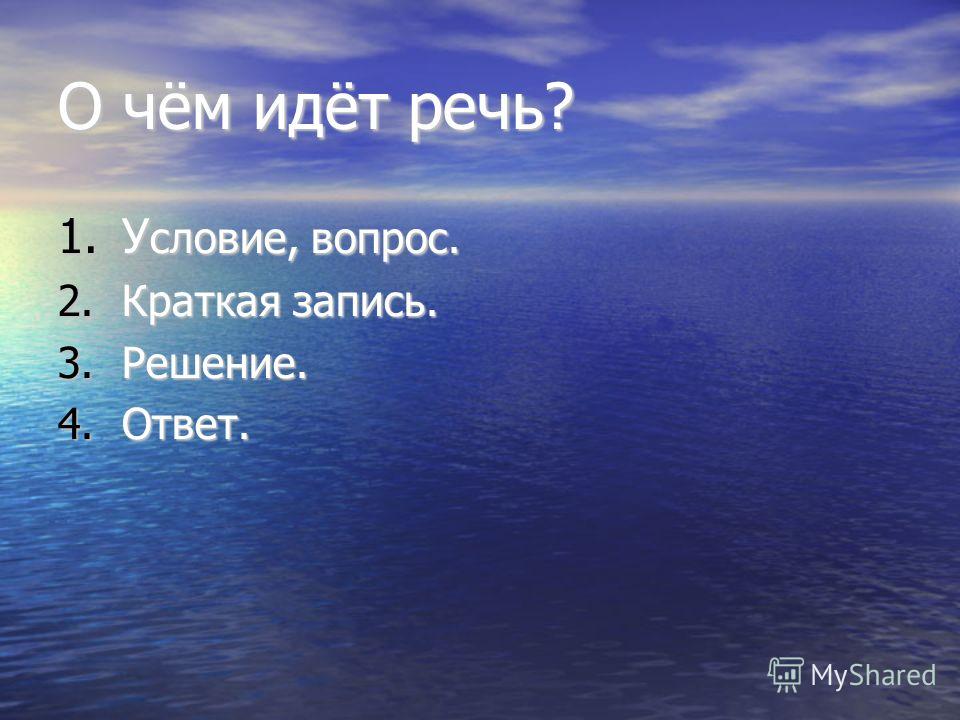 О чём идёт речь?

1. Условие, вопрос.
2. Краткая запись.
3. Решение.
4. Ответ.

MyShared